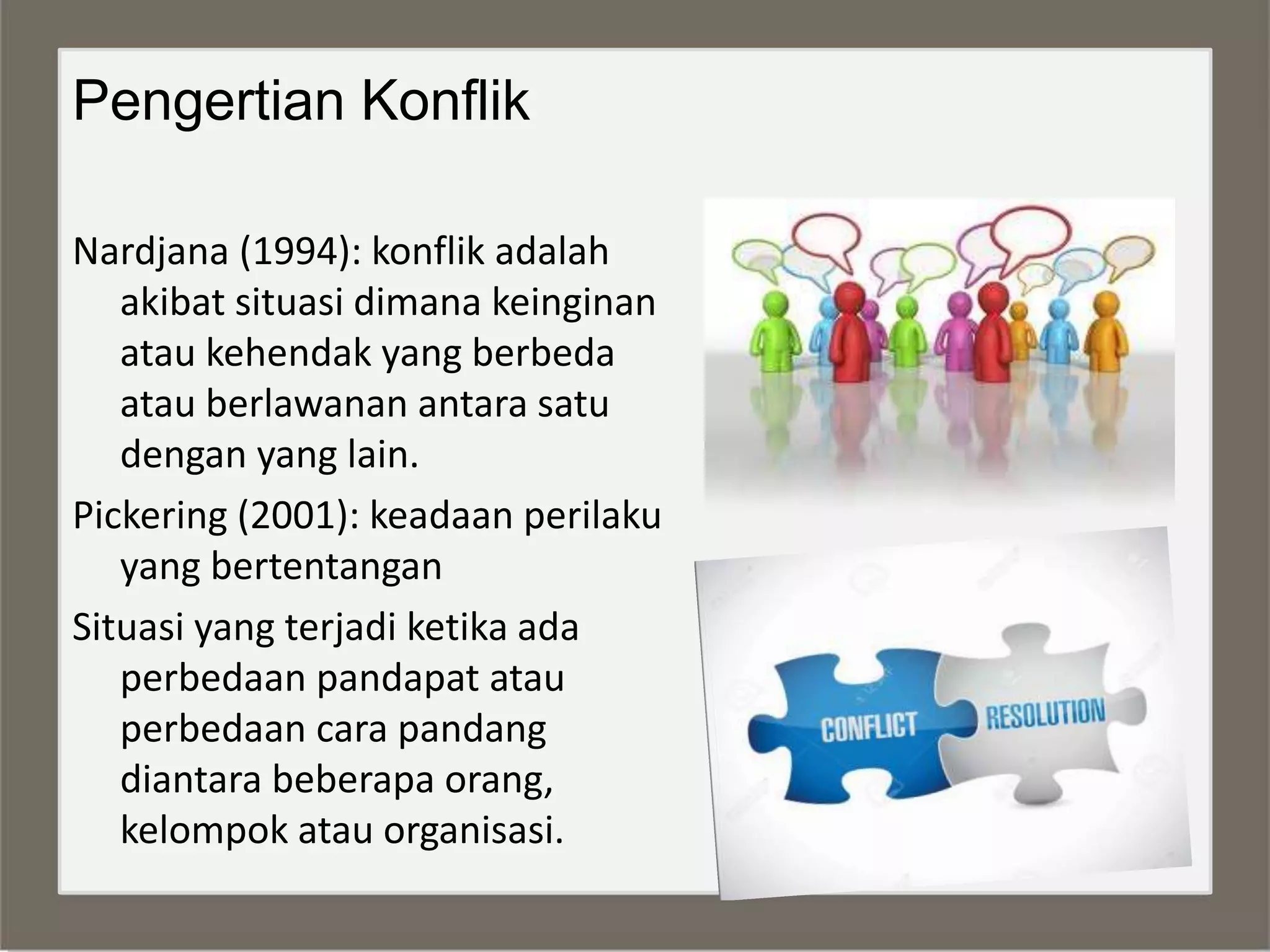 Pengertian Konflik

Nardjana (1994): konflik adalah akibat situasi dimana keinginan atau kehendak yang berbeda atau berlawanan antara satu dengan yang lain.

Pickering (2001): keadaan perilaku yang bertentangan

Situasi yang terjadi ketika ada perbedaan pandapat atau perbedaan cara pandang diantara beberapa orang, kelompok atau organisasi.

CONFLICT

RESOLUTION